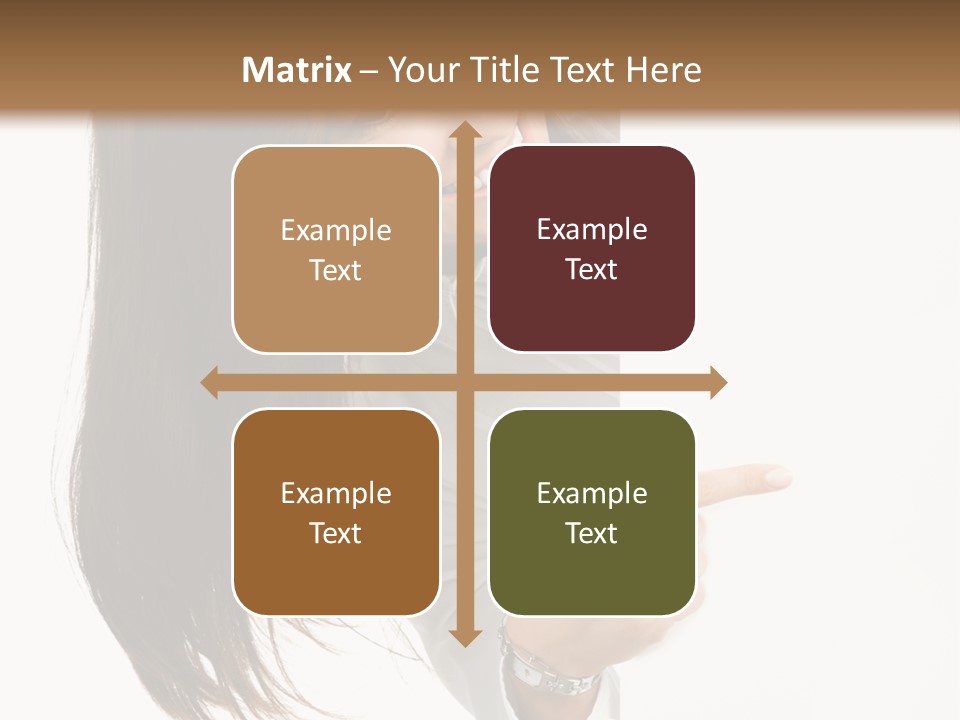 Matrix – Your Title Text Here

Example Text

Example Text

Example Text

Example Text